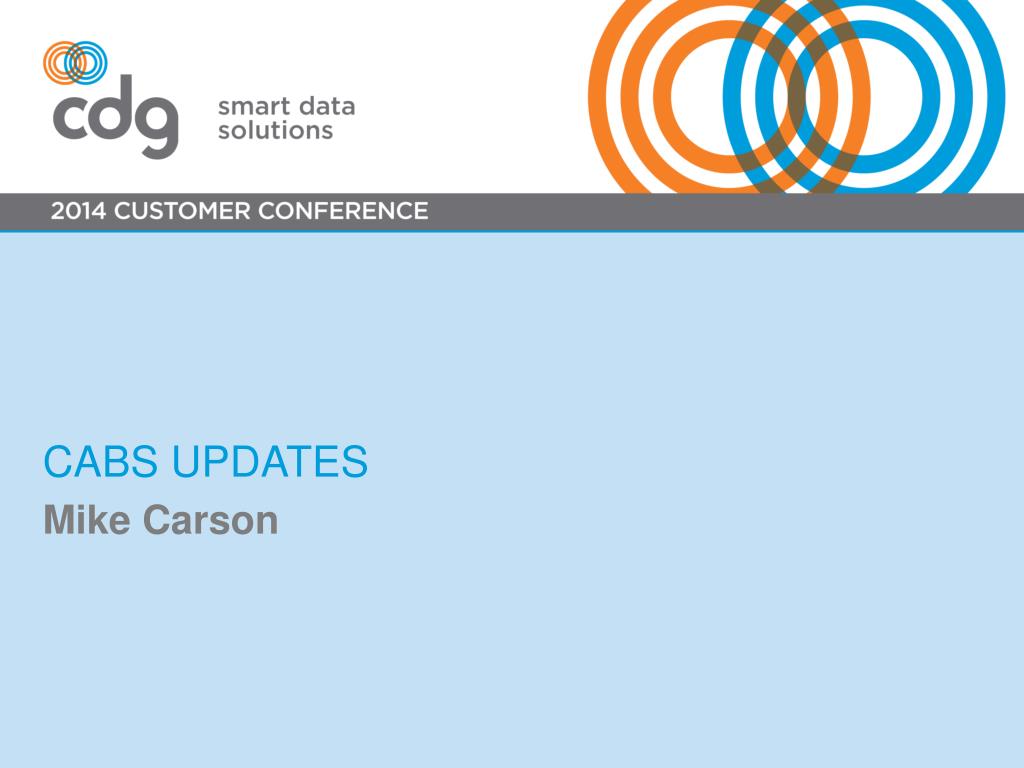 cdg

smart data solutions

2014 CUSTOMER CONFERENCE

CABS UPDATES

Mike Carson